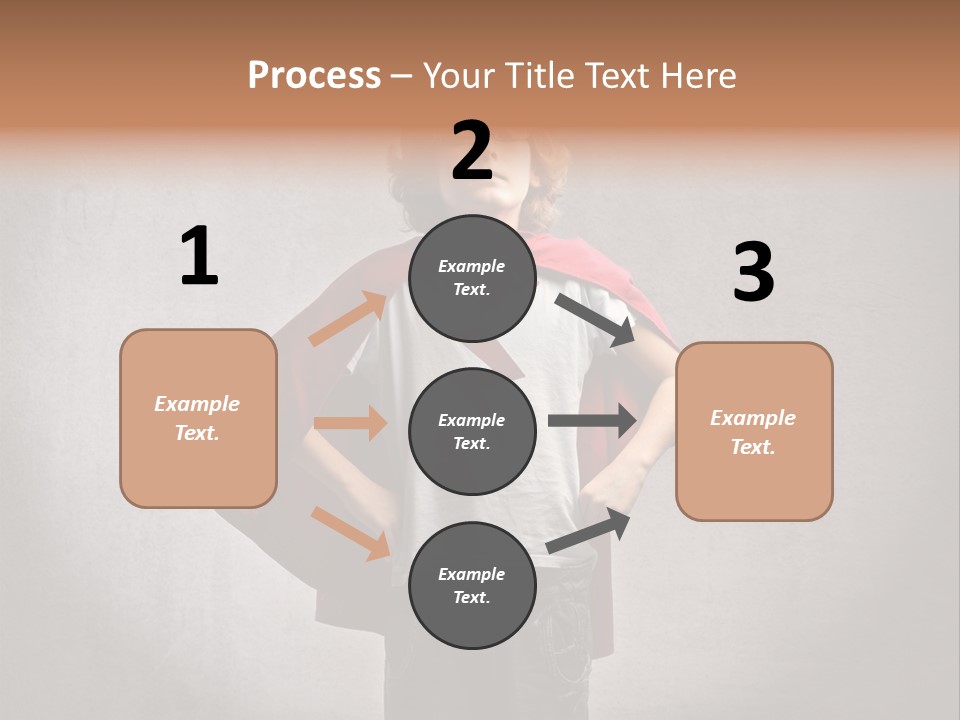 Process – Your Title Text Here

1

Example Text.

2

Example Text.

Example Text.

Example Text.

3

Example Text.